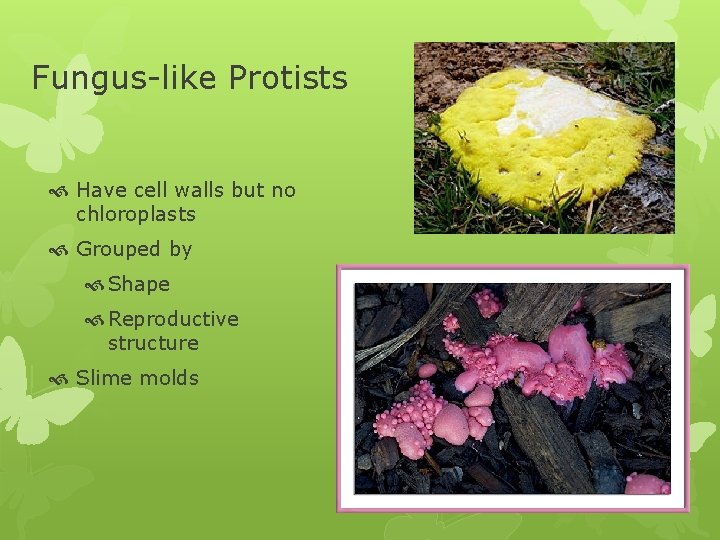 Fungus-like Protists

Have cell walls but no chloroplasts

Grouped by

Shape

Reproductive structure

Slime molds